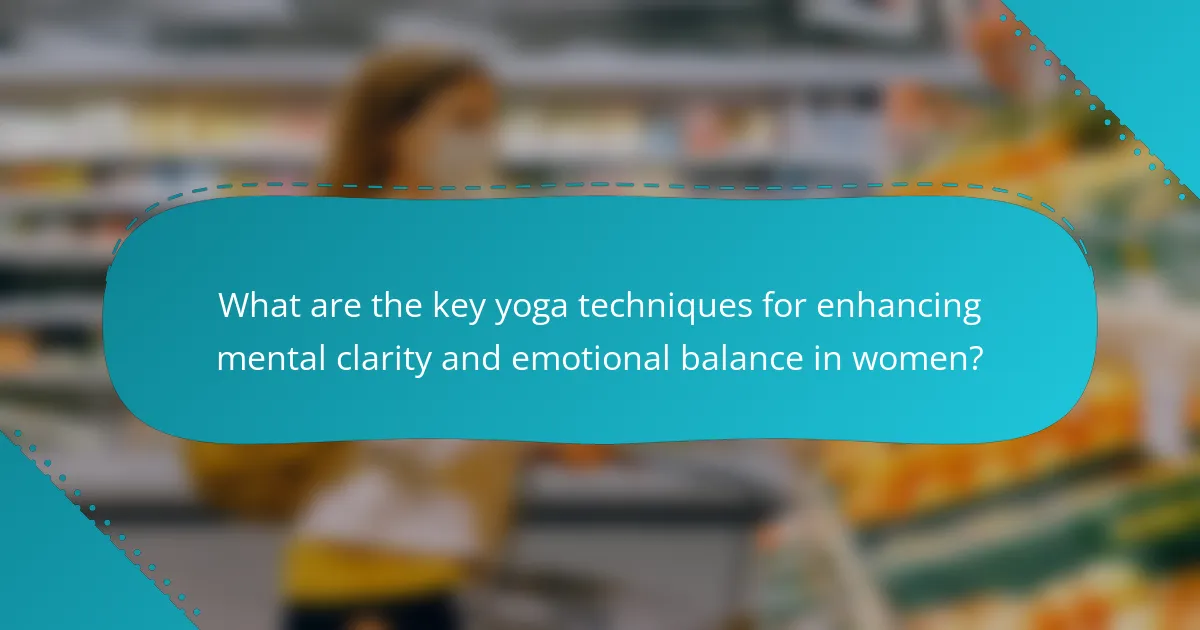 What are the key yoga techniques for enhancing mental clarity and emotional balance in women?